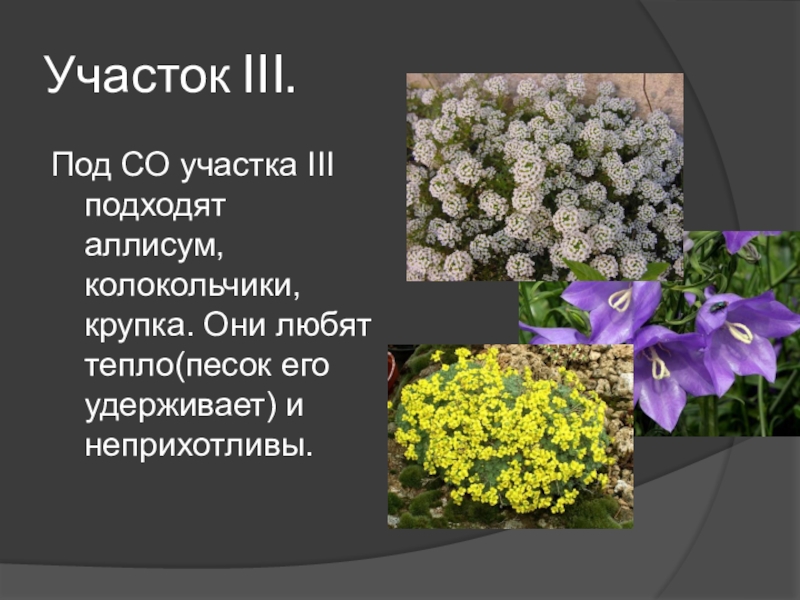 Участок III.

Под СО участка III подходят аллисум, колокольчики, крупка. Они любят тепло(песок его удерживает) и неприхотливы.